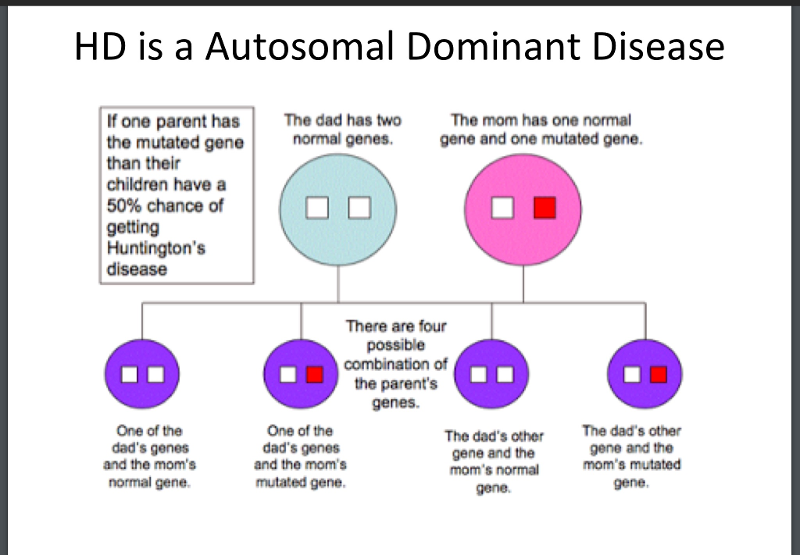 HD is a Autosomal Dominant Disease

If one parent has the mutated gene than their children have a 50% chance of getting Huntington's disease

The dad has two normal genes.

The mom has one normal gene and one mutated gene.

There are four possible combination of the parent's genes.

One of the dad's genes and the mom's normal gene.

One of the dad's genes and the mom's mutated gene.

The dad's other gene and the mom's normal gene.

The dad's other gene and the mom's mutated gene.